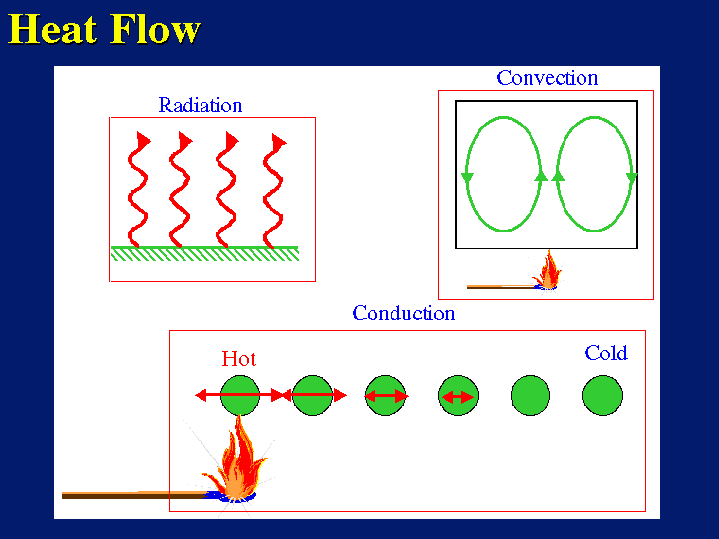 Heat Flow

Radiation

Convection

Conduction

Hot

Cold